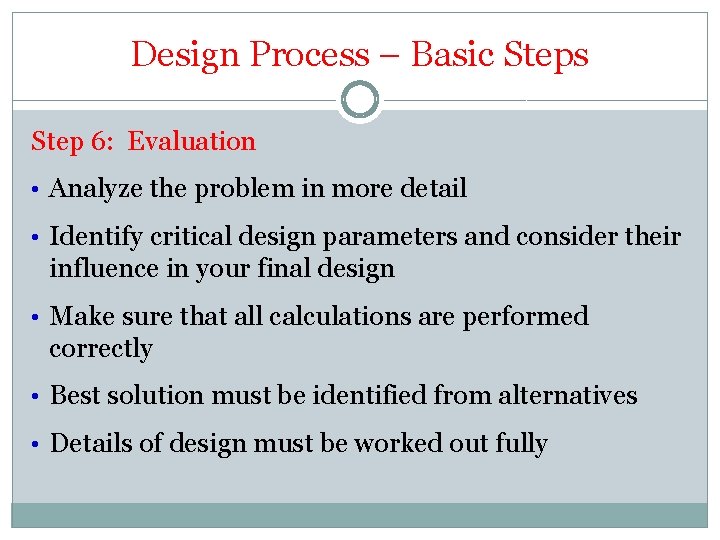 Design Process – Basic Steps

Step 6: Evaluation

• Analyze the problem in more detail

• Identify critical design parameters and consider their influence in your final design

• Make sure that all calculations are performed correctly

• Best solution must be identified from alternatives

• Details of design must be worked out fully